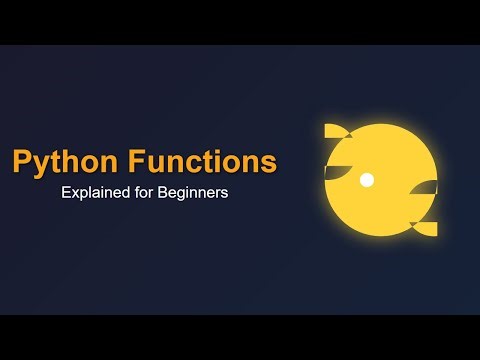 Python Functions
Explained for Beginners